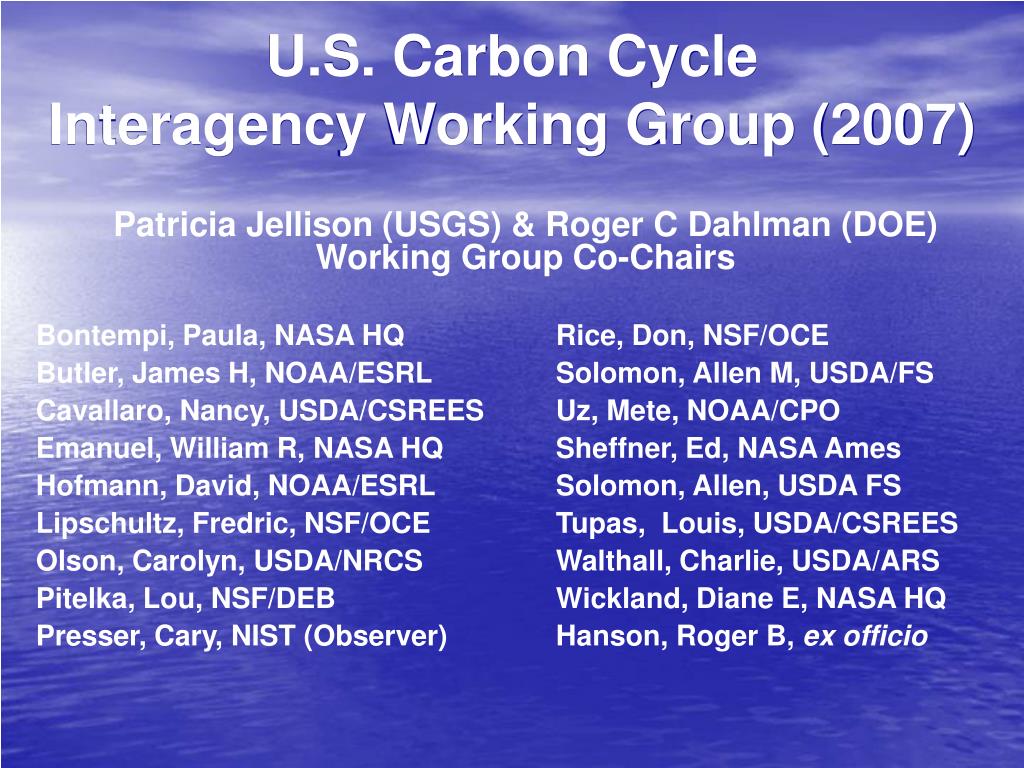 U.S. Carbon Cycle
Interagency Working Group (2007)

Patricia Jellison (USGS) & Roger C Dahlman (DOE)
Working Group Co-Chairs

Bontempi, Paula, NASA HQ
Butler, James H, NOAA/ESRL
Cavallaro, Nancy, USDA/CSREES
Emanuel, William R, NASA HQ
Hofmann, David, NOAA/ESRL
Lipschultz, Fredric, NSF/OCE
Olson, Carolyn, USDA/NRCS
Pitelka, Lou, NSF/DEB
Presser, Cary, NIST (Observer)

Rice, Don, NSF/OCE
Solomon, Allen M, USDA/FS
Uz, Mete, NOAA/CPO
Sheffner, Ed, NASA Ames
Solomon, Allen, USDA FS
Tupas, Louis, USDA/CSREES
Walthall, Charlie, USDA/ARS
Wickland, Diane E, NASA HQ
Hanson, Roger B, ex officio